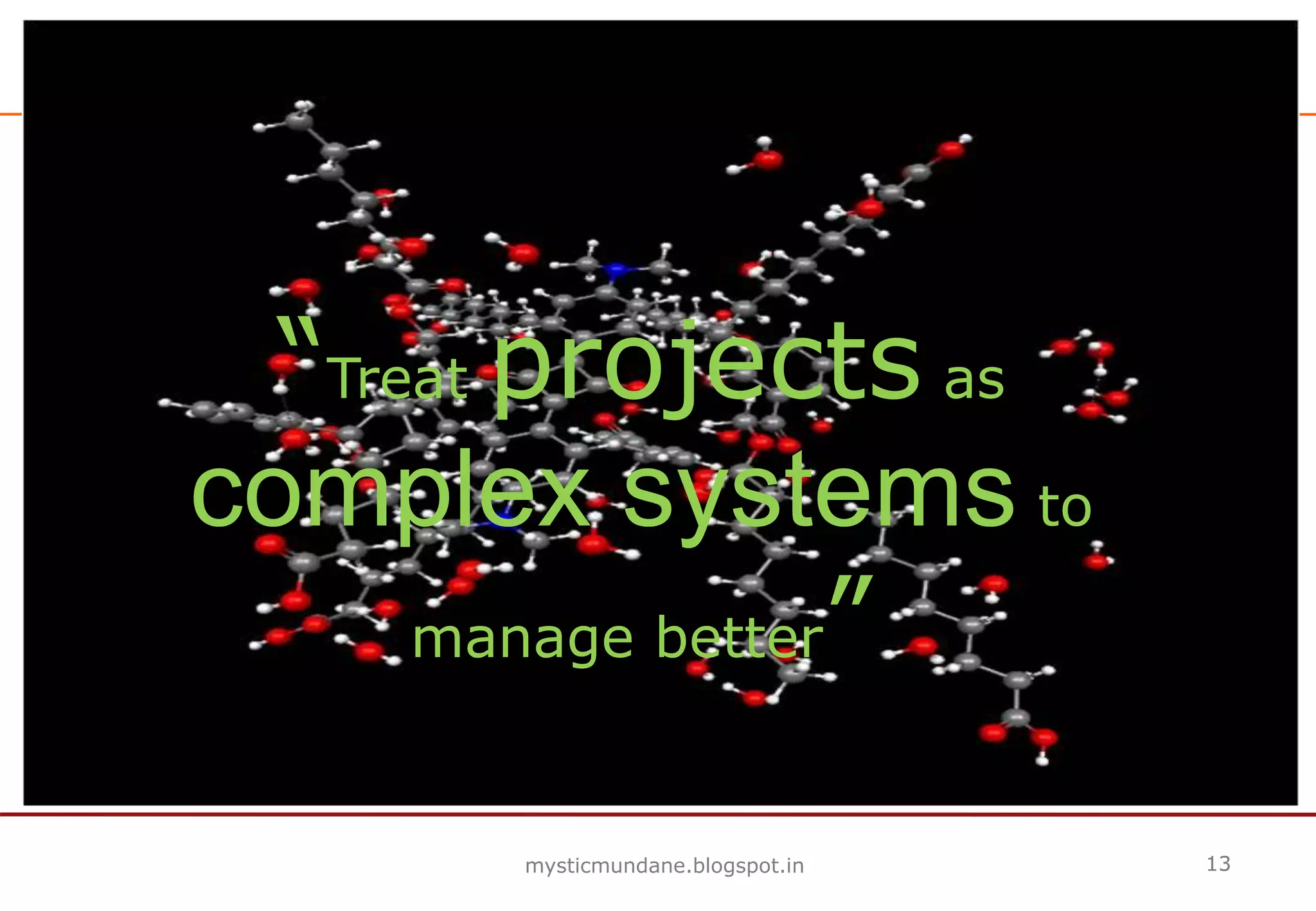 “Treat projects as complex systems to manage better”

mysticmundane.blogspot.in

13